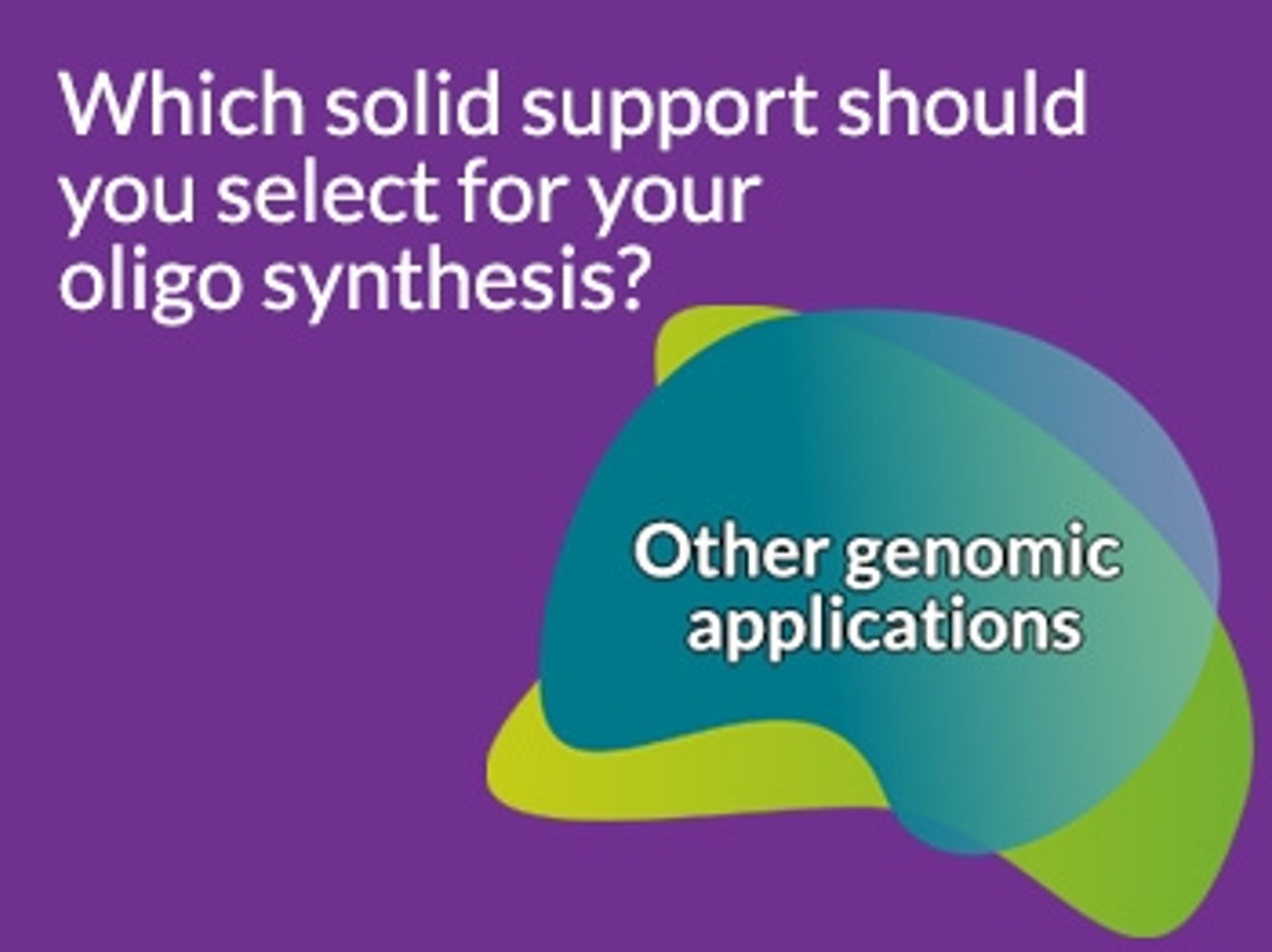 Which solid support should you select for your oligo synthesis?

Other genomic applications